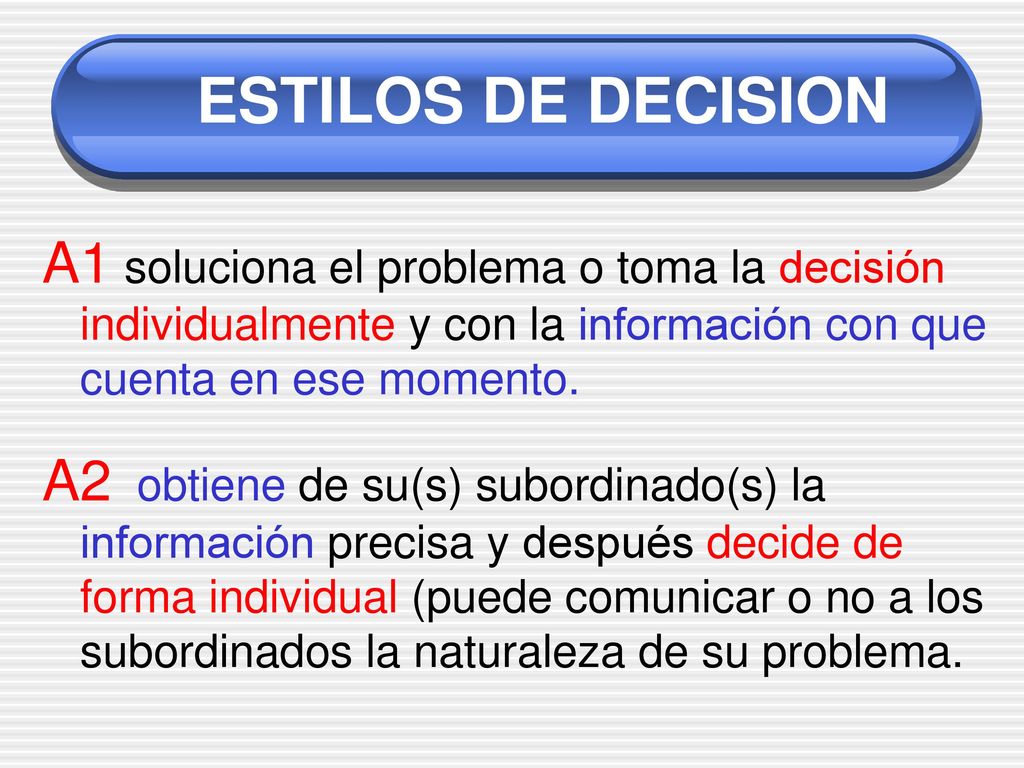 ESTILOS DE DECISION

A1 soluciona el problema o toma la decisión individualmente y con la información con que cuenta en ese momento.

A2 obtiene de su(s) subordinado(s) la información precisa y después decide de forma individual (puede comunicar o no a los subordinados la naturaleza de su problema.